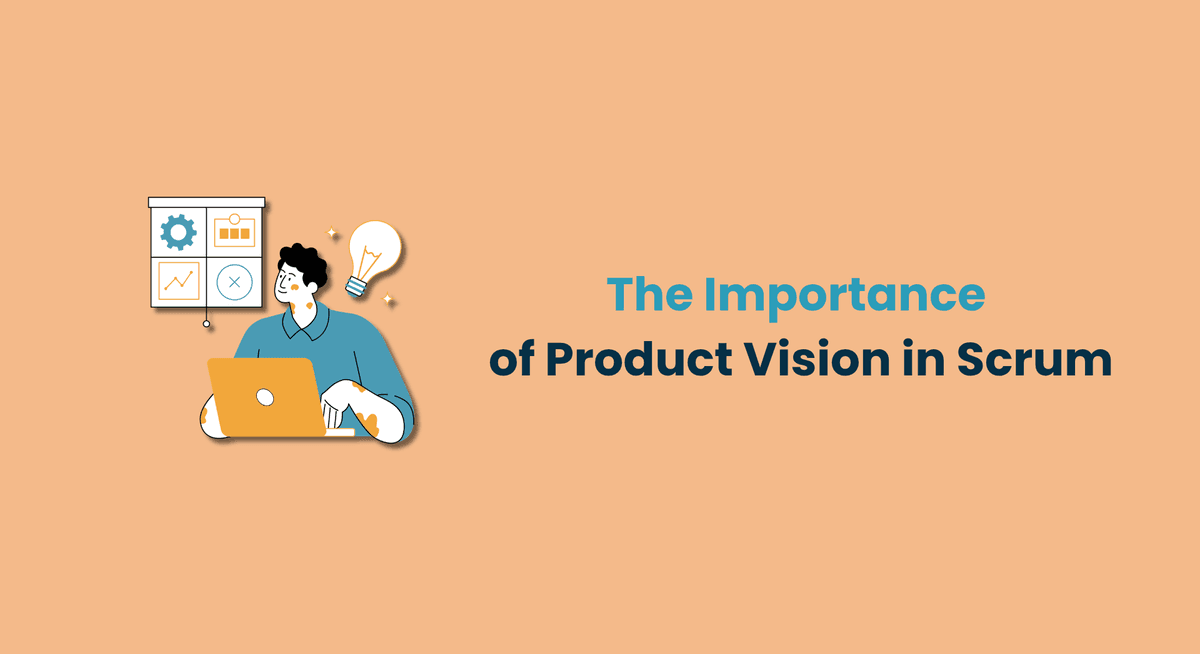 The Importance
of Product Vision in Scrum